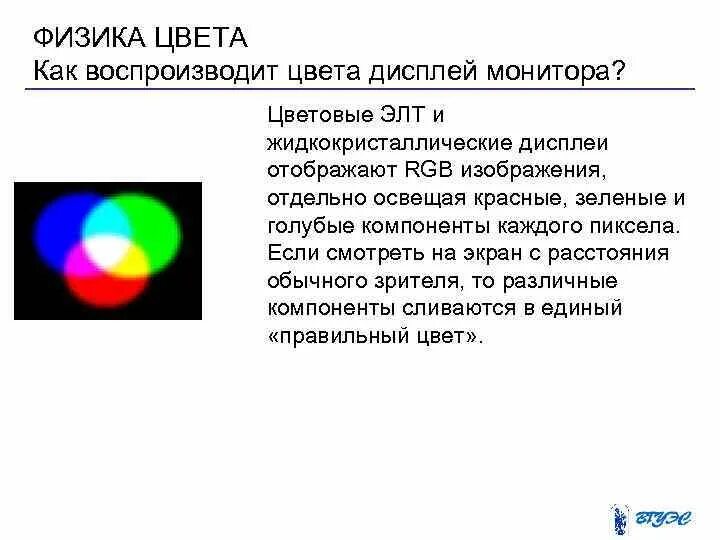 ФИЗИКА ЦВЕТА
Как воспроизводит цвета дисплей монитора?

Цветовые ЭЛТ и жидкокристаллические дисплеи отображают RGB изображения, отдельно освещая красные, зеленые и голубые компоненты каждого пиксела. Если смотреть на экран с расстояния обычного зрителя, то различные компоненты сливаются в единый «правильный цвет».

ВГУЭС